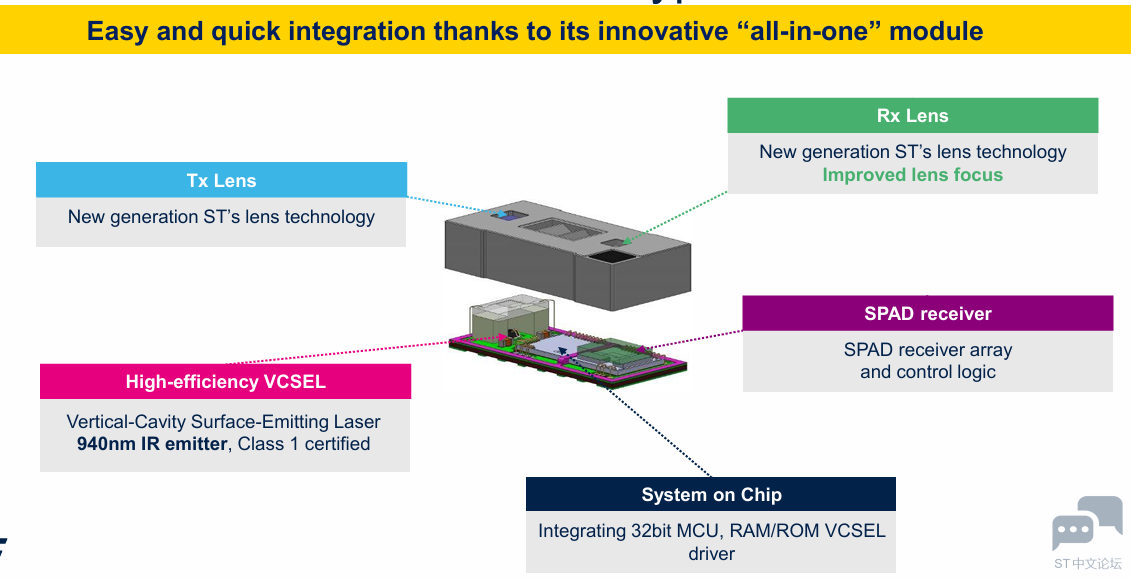 Easy and quick integration thanks to its innovative “all-in-one” module

Tx Lens
New generation ST’s lens technology

Rx Lens
New generation ST’s lens technology
Improved lens focus

SPAD receiver
SPAD receiver array and control logic

High-efficiency VCSEL
Vertical-Cavity Surface-Emitting Laser
940nm IR emitter, Class 1 certified

System on Chip
Integrating 32bit MCU, RAM/ROM VCSEL driver

ST中文论坛